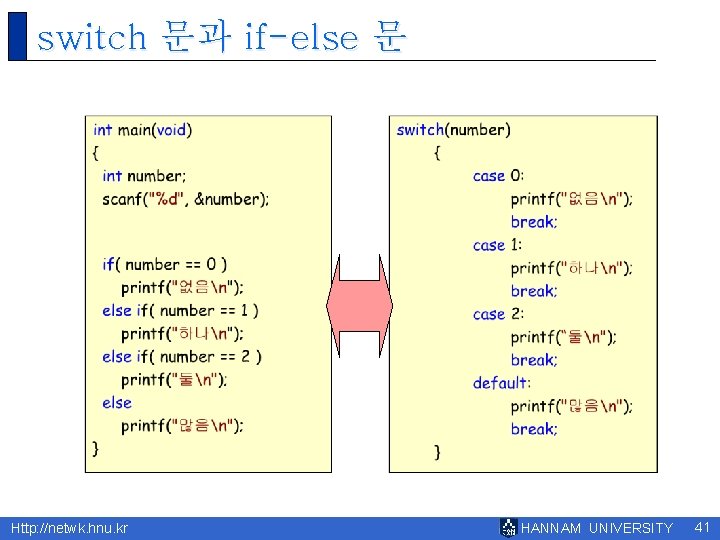 switch 문과 if-else 문

int main(void)
{
  int number;
  scanf("%d", &number);

  if( number == 0 )
    printf("없음\n");
  else if( number == 1 )
    printf("하나\n");
  else if( number == 2 )
    printf("둘\n");
  else
    printf("많음\n");
}

switch(number)
  {
    case 0:
      printf("없음\n");
      break;
    case 1:
      printf("하나\n");
      break;
    case 2:
      printf("둘\n");
      break;
    default:
      printf("많음\n");
      break;
  }

Http://netwk.hnu.kr

HANNAM UNIVERSITY

41